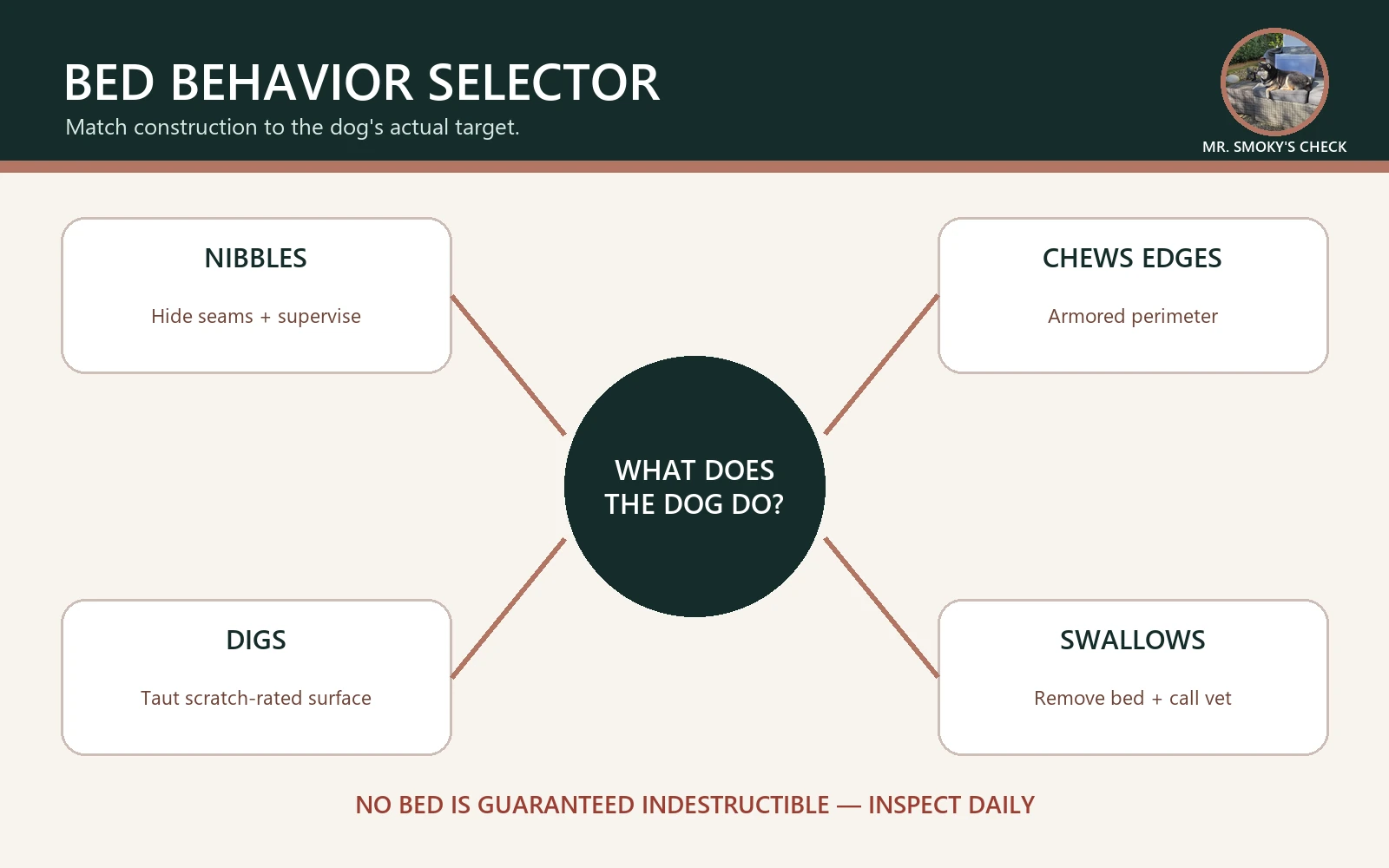 BED BEHAVIOR SELECTOR
Match construction to the dog's actual target.

MR. SMOKY'S CHECK

NIBBLES
Hide seams + supervise

CHEWS EDGES
Armored perimeter

WHAT DOES THE DOG DO?

DIGS
Taut scratch-rated surface

SWALLOWS
Remove bed + call vet

NO BED IS GUARANTEED INDESTRUCTIBLE — INSPECT DAILY